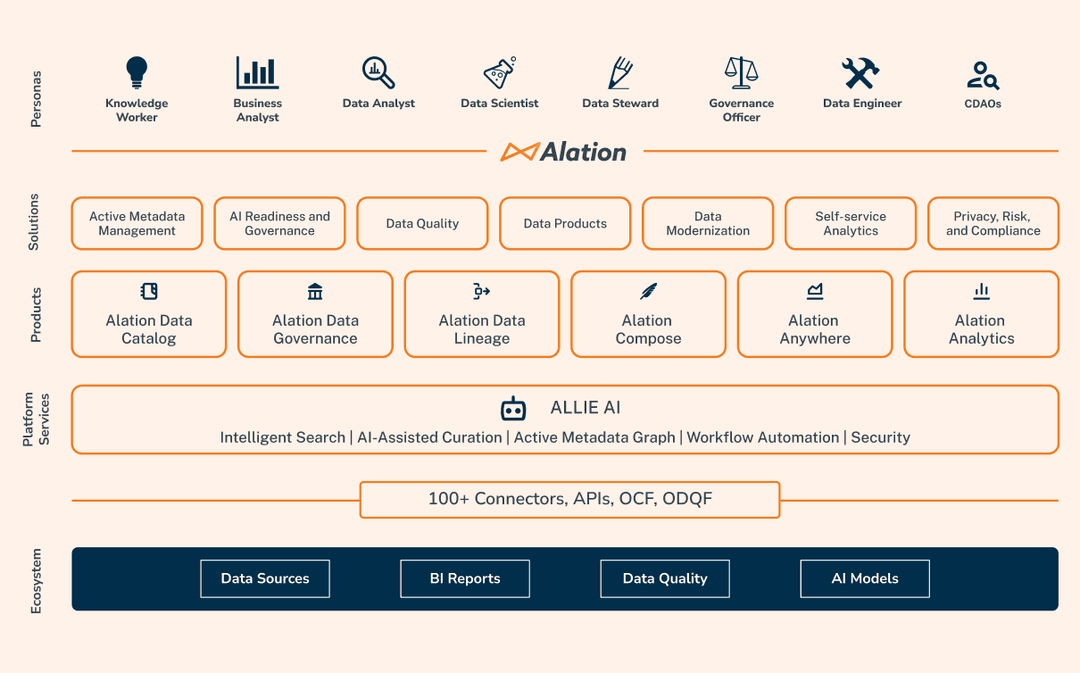 Personas

Knowledge Worker

Business Analyst

Data Analyst

Data Scientist

Data Steward

Governance Officer

Data Engineer

CDAOs

Alation

Solutions

Active Metadata Management

AI Readiness and Governance

Data Quality

Data Products

Data Modernization

Self-service Analytics

Privacy, Risk, and Compliance

Products

Alation Data Catalog

Alation Data Governance

Alation Data Lineage

Alation Compose

Alation Anywhere

Alation Analytics

Platform Services

ALLIE AI

Intelligent Search | AI-Assisted Curation | Active Metadata Graph | Workflow Automation | Security

100+ Connectors, APIs, OCF, ODQF

Ecosystem

Data Sources

BI Reports

Data Quality

AI Models